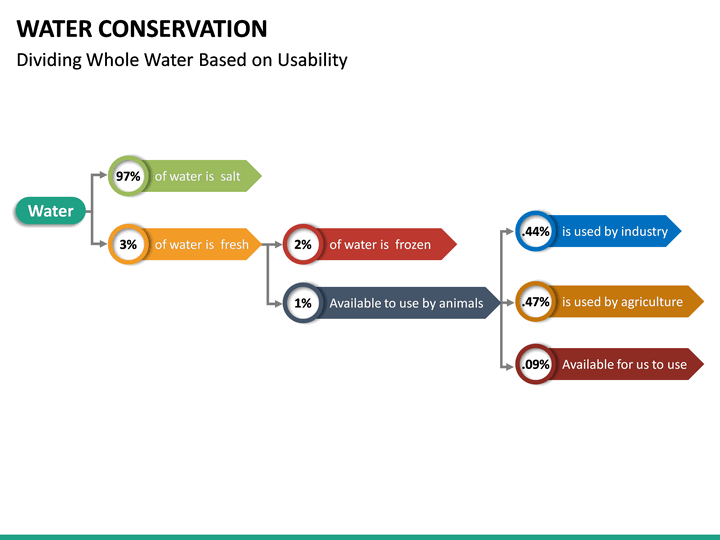 WATER CONSERVATION
Dividing Whole Water Based on Usability

Water

97% of water is salt

3% of water is fresh

2% of water is frozen

1% Available to use by animals

.44% is used by industry

.47% is used by agriculture

.09% Available for us to use